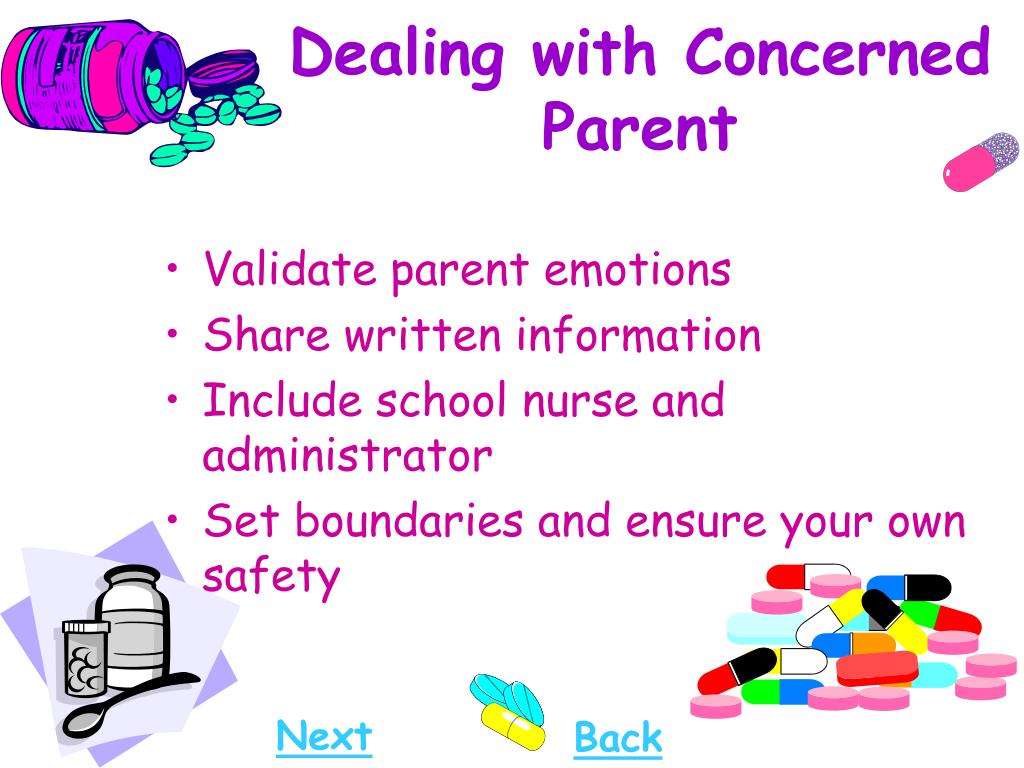 Dealing with Concerned Parent

• Validate parent emotions
• Share written information
• Include school nurse and administrator
• Set boundaries and ensure your own safety

Next

Back